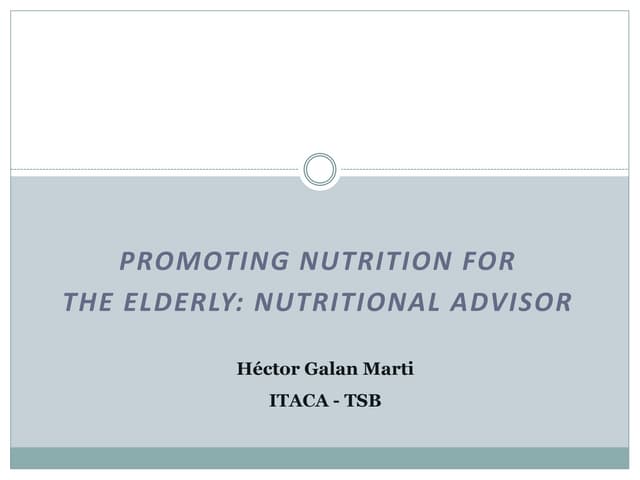 PROMOTING NUTRITION FOR THE ELDERLY: NUTRITIONAL ADVISOR

Héctor Galan Marti

ITACA - TSB